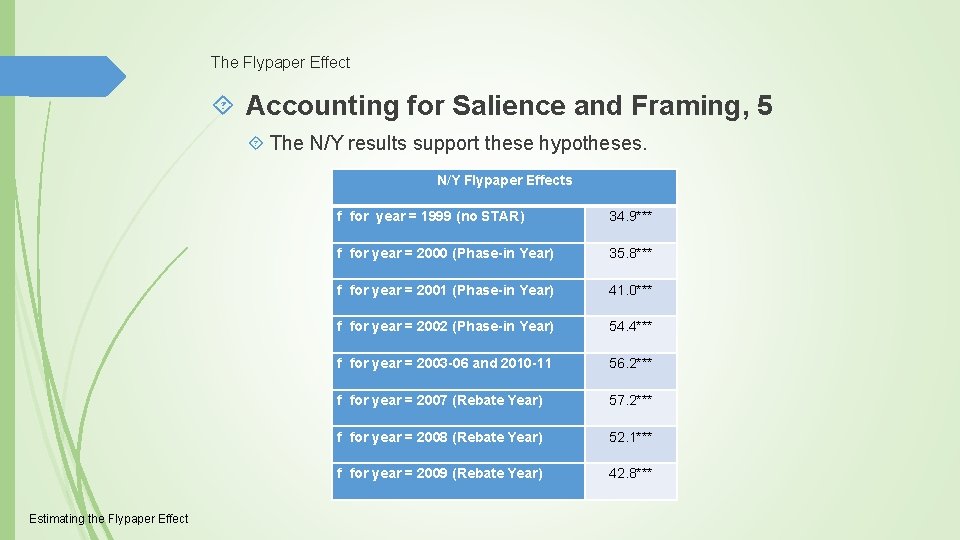 The Flypaper Effect

Accounting for Salience and Framing, 5

The N/Y results support these hypotheses.

| N/Y Flypaper Effects | |
|---|---|
| f for year = 1999 (no STAR) | 34.9*** |
| f for year = 2000 (Phase-in Year) | 35.8*** |
| f for year = 2001 (Phase-in Year) | 41.0*** |
| f for year = 2002 (Phase-in Year) | 54.4*** |
| f for year = 2003-06 and 2010-11 | 56.2*** |
| f for year = 2007 (Rebate Year) | 57.2*** |
| f for year = 2008 (Rebate Year) | 52.1*** |
| f for year = 2009 (Rebate Year) | 42.8*** |

Estimating the Flypaper Effect